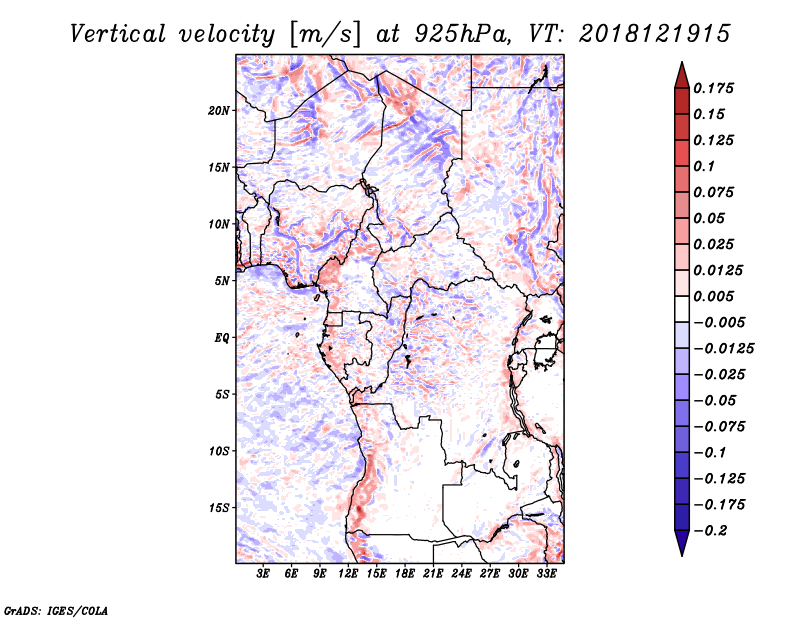 Vertical velocity [m/s] at 925hPa, VT: 2018121915

20N
15N
10N
5N
EQ
5S
10S
15S

3E 6E 9E 12E 15E 18E 21E 24E 27E 30E 33E

0.175
0.15
0.125
0.1
0.075
0.05
0.025
0.0125
0.005
−0.005
−0.0125
−0.025
−0.05
−0.075
−0.1
−0.125
−0.175
−0.2

GrADS: IGES/COLA